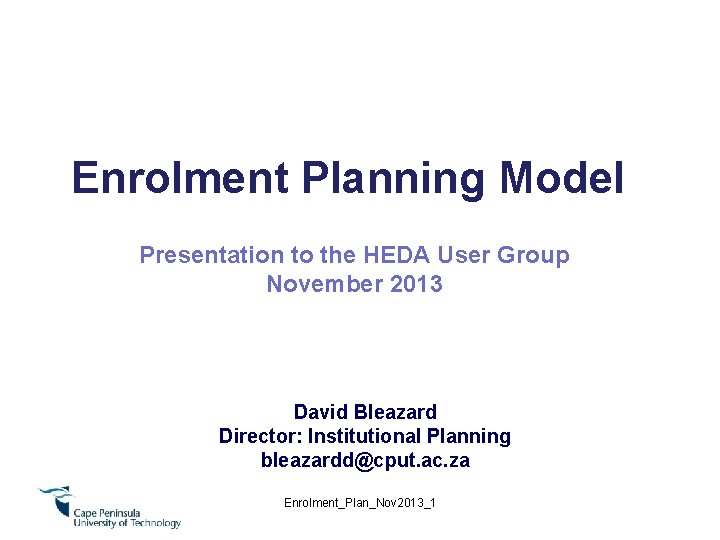 Enrolment Planning Model

Presentation to the HEDA User Group
November 2013

David Bleazard
Director: Institutional Planning
bleazardd@cput.ac.za

Cape Peninsula
University of Technology

Enrolment_Plan_Nov2013_1